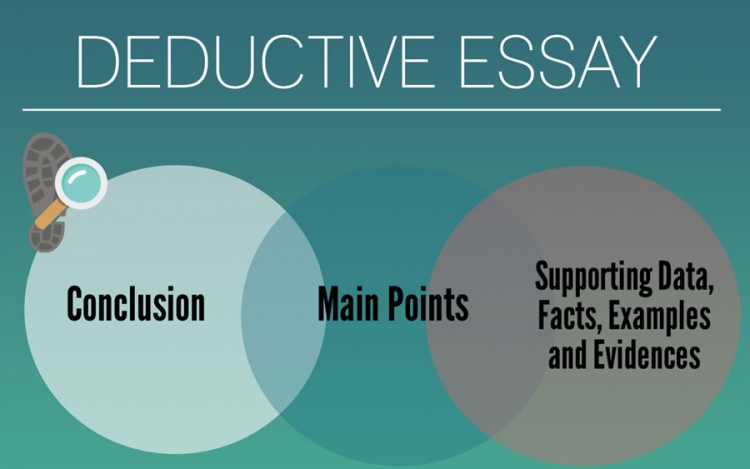 DEDUCTIVE ESSAY

Conclusion

Main Points

Supporting Data, Facts, Examples and Evidences